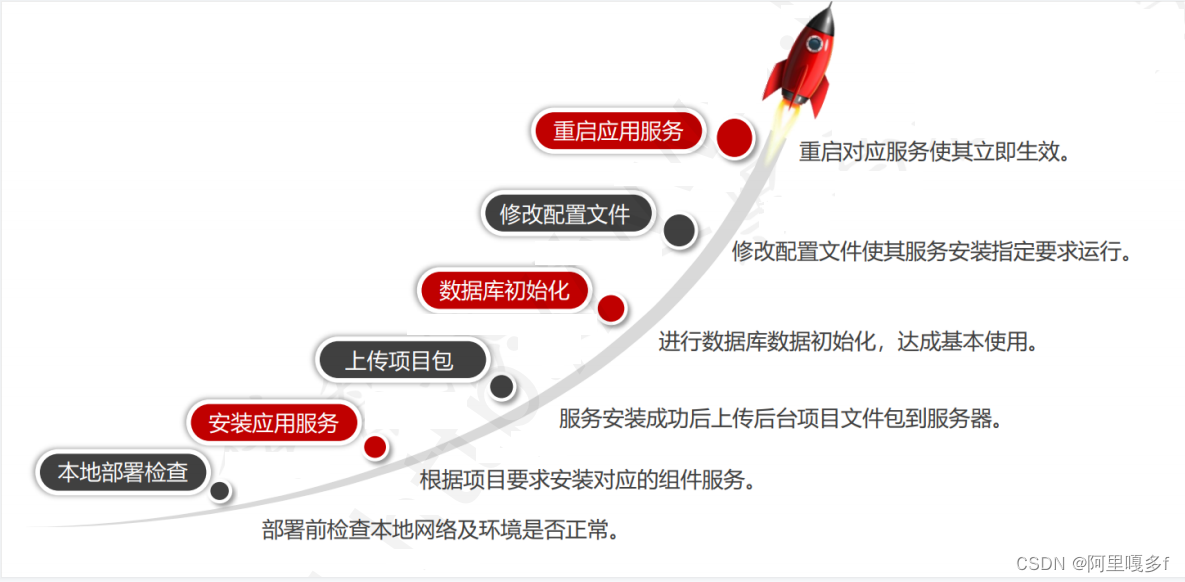 重启应用服务

重启对应服务使其立即生效。

修改配置文件

修改配置文件使其服务安装指定要求运行。

数据库初始化

进行数据库数据初始化，达成基本使用。

上传项目包

服务安装成功后上传后台项目文件包到服务器。

安装应用服务

根据项目要求安装对应的组件服务。

本地部署检查

部署前检查本地网络及环境是否正常。

CSDN @阿里嘎多f